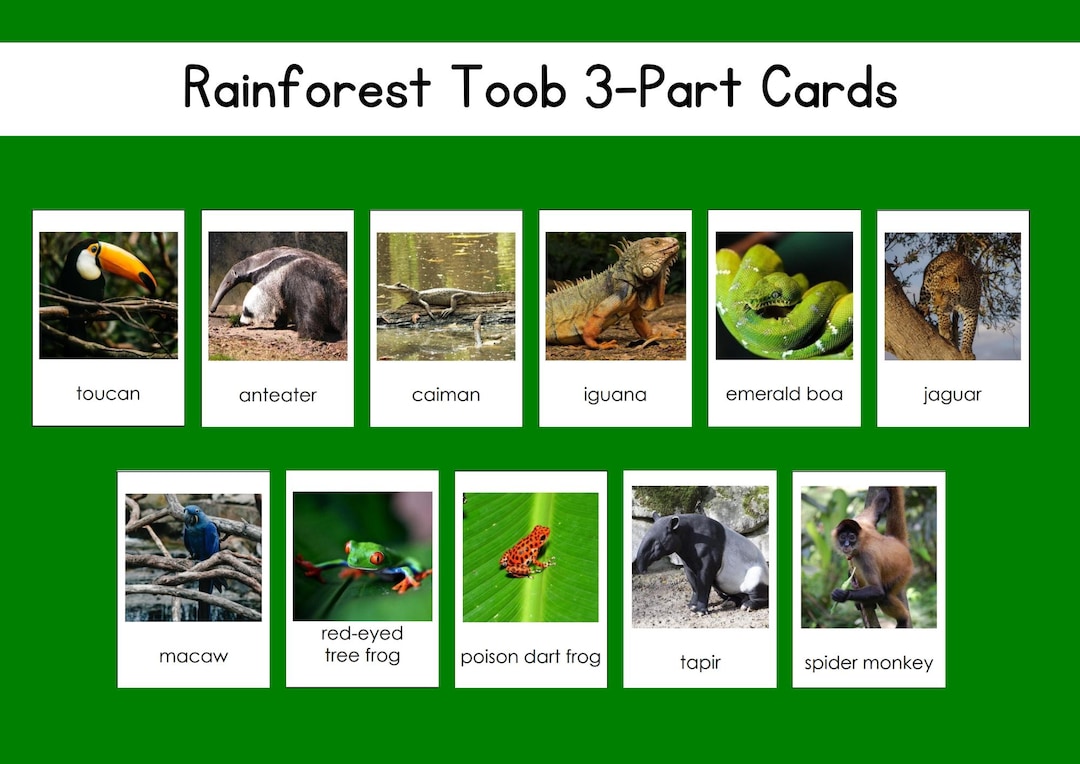 Rainforest Toob 3-Part Cards

toucan

anteater

caiman

iguana

emerald boa

jaguar

macaw

red-eyed tree frog

poison dart frog

tapir

spider monkey